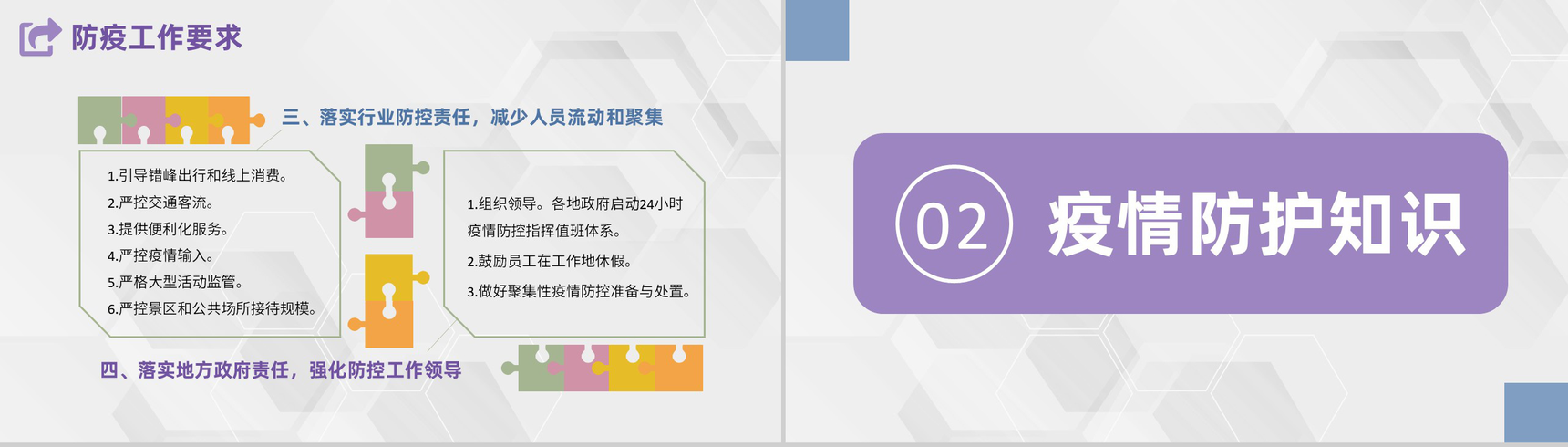 防疫工作要求

三、落实行业防控责任，减少人员流动和聚集

1.引导错峰出行和线上消费。
2.严控交通客流。
3.提供便利化服务。
4.严控疫情输入。
5.严格大型活动监管。
6.严控景区和公共场所接待规模。

1.组织领导。各地政府启动24小时疫情防控指挥值班体系。
2.鼓励员工在工作地休假。
3.做好聚集性疫情防控准备与处置。

四、落实地方政府责任，强化防控工作领导

02

疫情防护知识